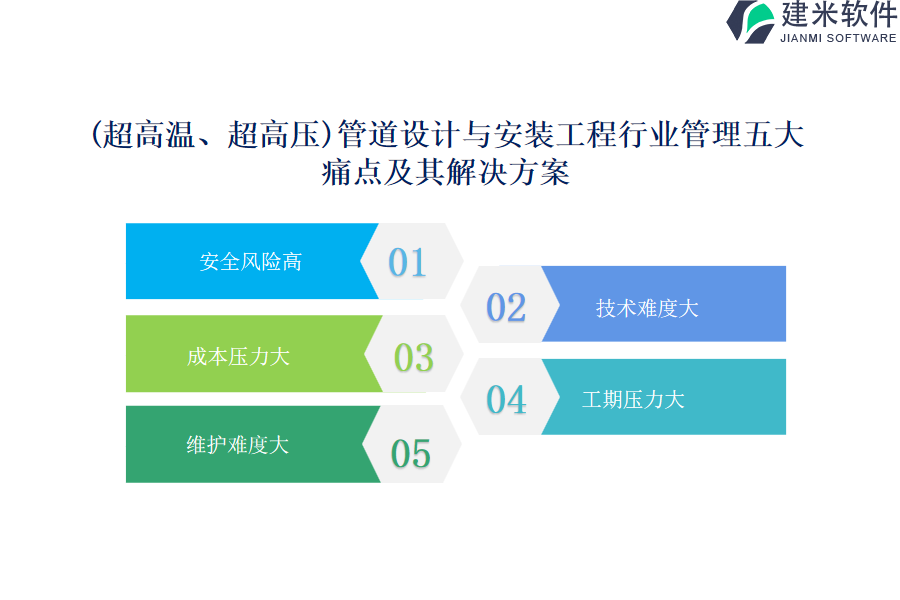 建米软件
JIANMI SOFTWARE

(超高温、超高压)管道设计与安装工程行业管理五大痛点及其解决方案

安全风险高
01

02
技术难度大

成本压力大
03

04
工期压力大

维护难度大
05